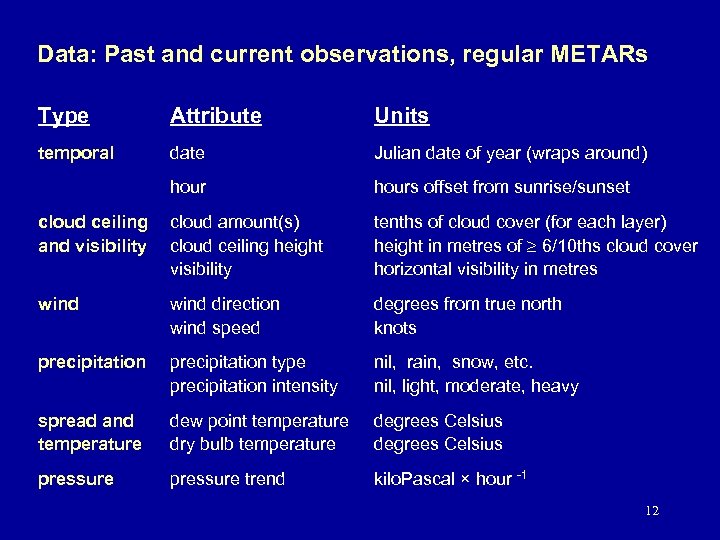 Data: Past and current observations, regular METARs

| Type | Attribute | Units |
|---|---|---|
| temporal | date | Julian date of year (wraps around) |
| | hour | hours offset from sunrise/sunset |
| cloud ceiling and visibility | cloud amount(s) | tenths of cloud cover (for each layer) |
| | cloud ceiling height | height in metres of $\geq$ 6/10ths cloud cover |
| | visibility | horizontal visibility in metres |
| wind | wind direction | degrees from true north |
| | wind speed | knots |
| precipitation | precipitation type | nil, rain, snow, etc. |
| | precipitation intensity | nil, light, moderate, heavy |
| spread and temperature | dew point temperature | degrees Celsius |
| | dry bulb temperature | degrees Celsius |
| pressure | pressure trend | kiloPascal $\times$ hour $^{-1}$ |

12